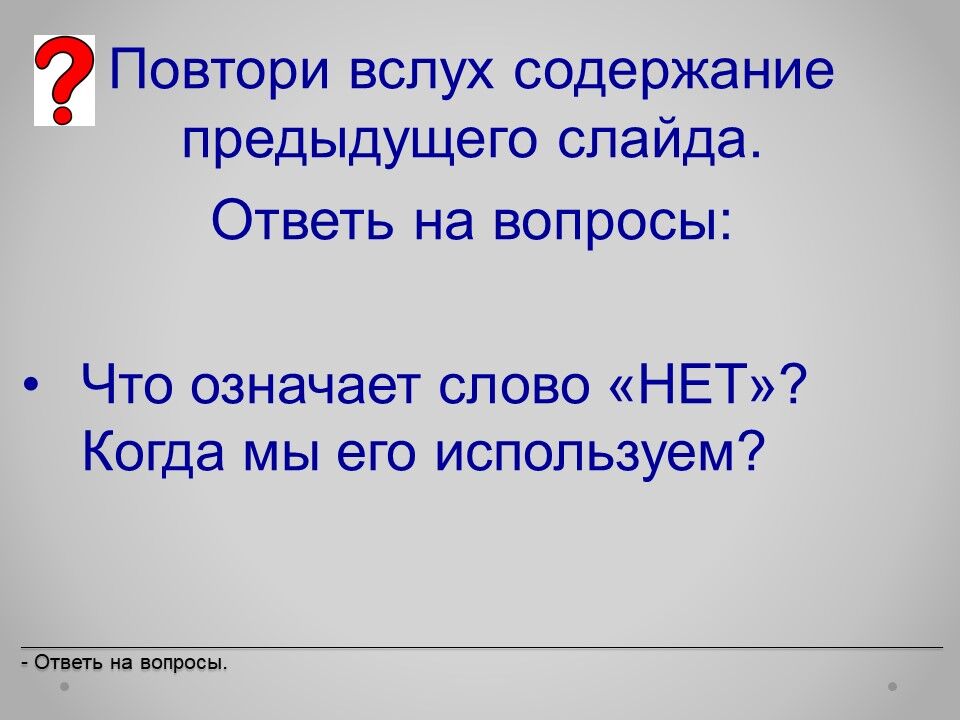 Повтори вслух содержание предыдущего слайда.

Ответь на вопросы:

• Что означает слово «НЕТ»? Когда мы его используем?

- Ответь на вопросы.